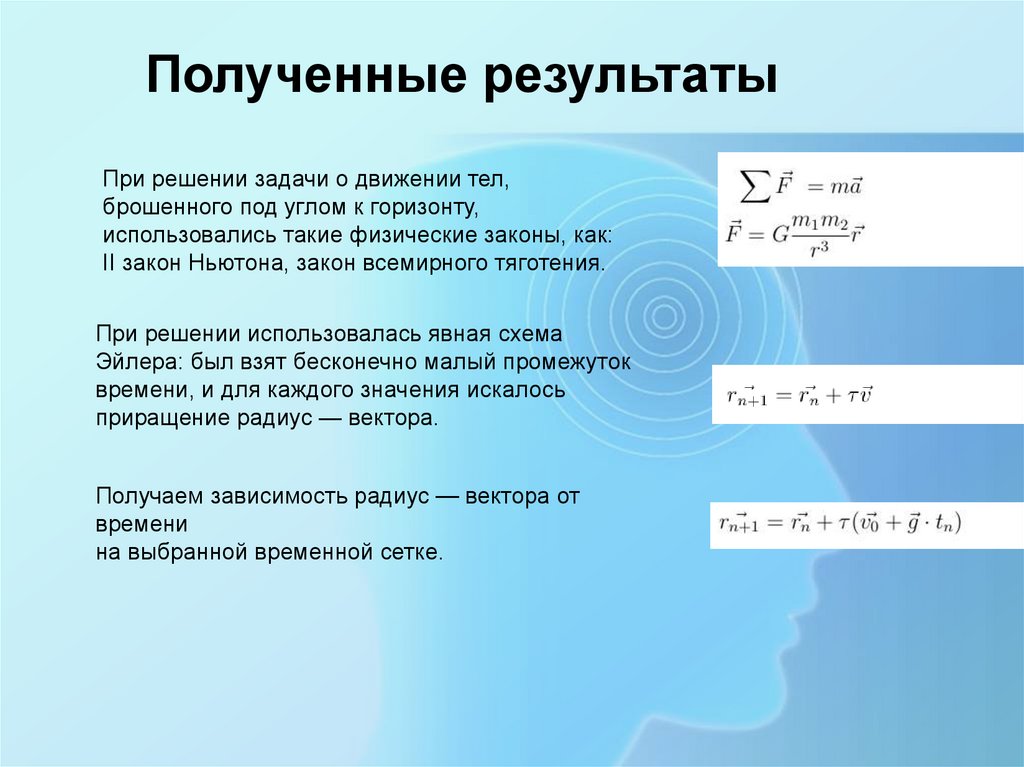 Полученные результаты

При решении задачи о движении тел, брошенного под углом к горизонту, использовались такие физические законы, как: II закон Ньютона, закон всемирного тяготения.

$\sum \vec{F} = m\vec{a}$
$\vec{F} = G\frac{m_1 m_2}{r^3}\vec{r}$

При решении использовалась явная схема Эйлера: был взят бесконечно малый промежуток времени, и для каждого значения искалось приращение радиус — вектора.

$\vec{r_{n+1}} = \vec{r_n} + \tau\vec{v}$

Получаем зависимость радиус — вектора от времени
на выбранной временной сетке.

$\vec{r_{n+1}} = \vec{r_n} + \tau(\vec{v_0} + \vec{g} \cdot t_n)$